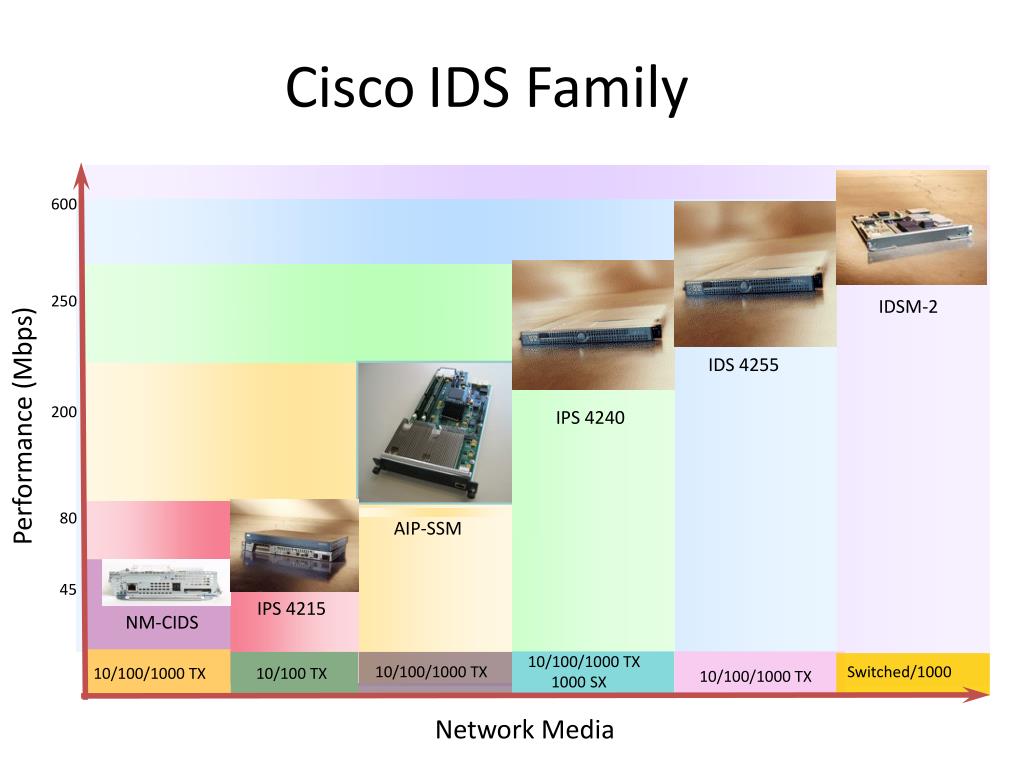 Cisco IDS Family

Performance (Mbps)

600

250

200

80

45

IDSM-2

IDS 4255

IPS 4240

AIP-SSM

IPS 4215

NM-CIDS

10/100/1000 TX

10/100 TX

10/100/1000 TX

10/100/1000 TX
1000 SX

10/100/1000 TX

Switched/1000

Network Media